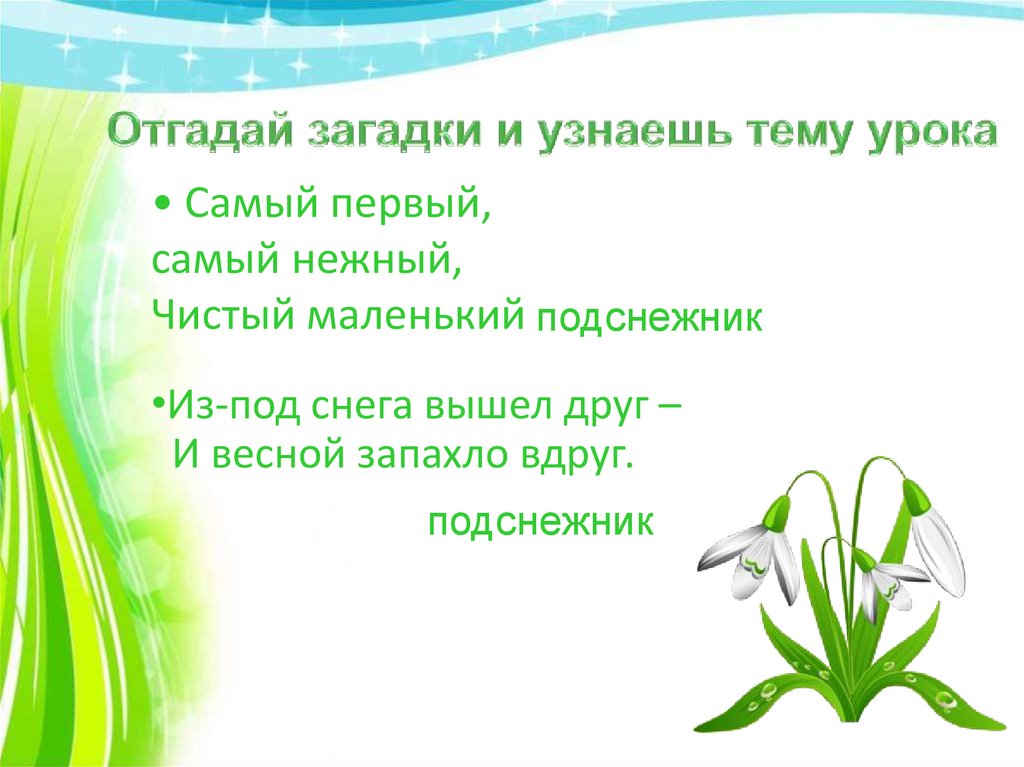 Отгадай загадки и узнаешь тему урока

• Самый первый,
самый нежный,
Чистый маленький подснежник

•Из-под снега вышел друг –
И весной запахло вдруг.

подснежник